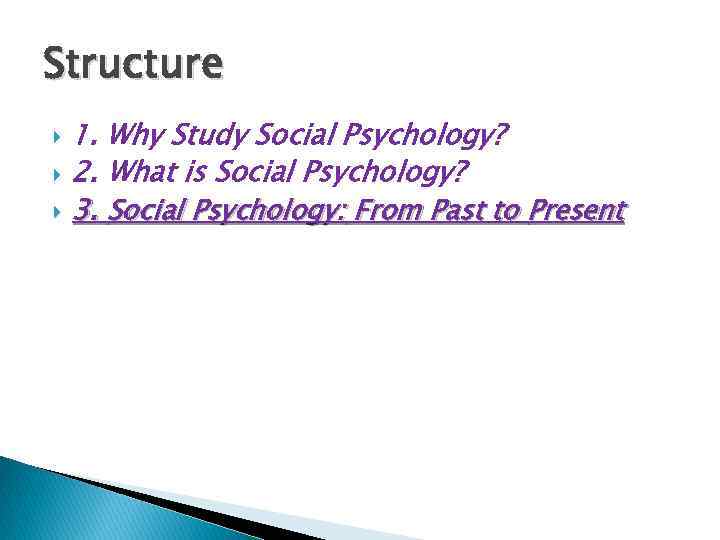 Structure

1. Why Study Social Psychology?
2. What is Social Psychology?
3. Social Psychology: From Past to Present